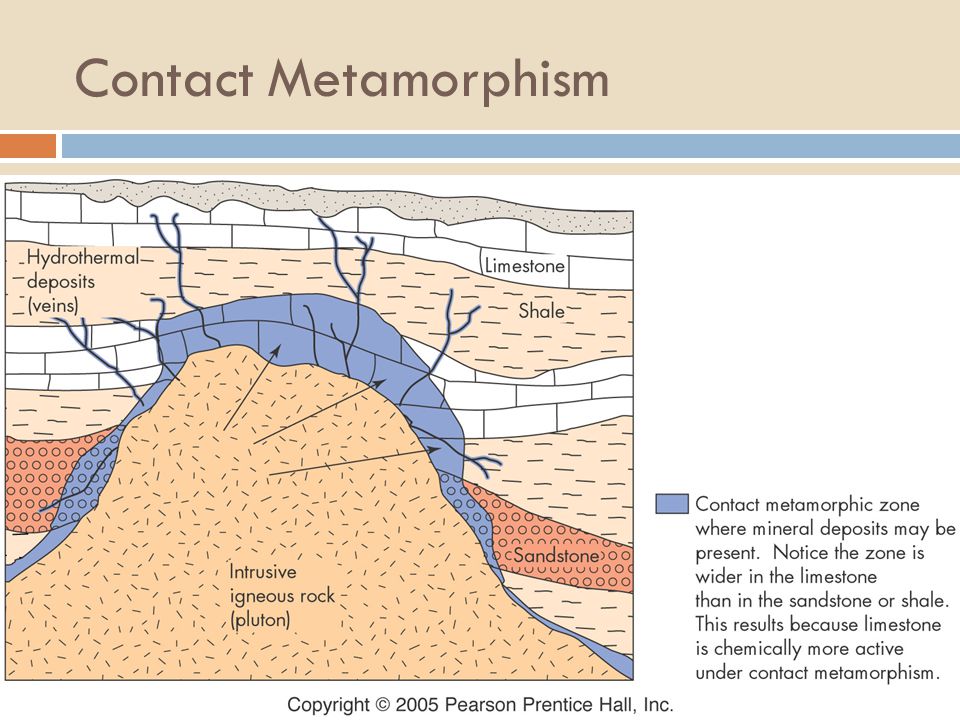 Contact Metamorphism

Hydrothermal deposits (veins)

Limestone

Shale

Sandstone

Intrusive igneous rock (pluton)

Contact metamorphic zone where mineral deposits may be present. Notice the zone is wider in the limestone than in the sandstone or shale. This results because limestone is chemically more active under contact metamorphism.

Copyright © 2005 Pearson Prentice Hall, Inc.